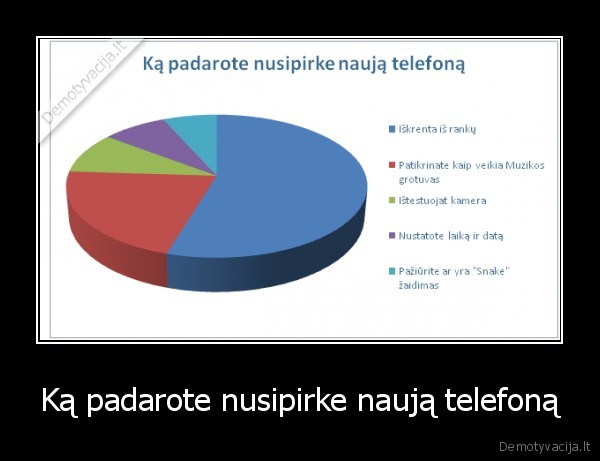 Demotyvacija.lt

Ką padarote nusipirke naują telefoną

Iškrenta iš rankų
Patikrinate kaip veikia Muzikos grotuvas
Ištestuojat kamera
Nustatote laiką ir datą
Pažiūrite ar yra "Snake" žaidimas

Ką padarote nusipirke naują telefoną

Demotyvacija.lt